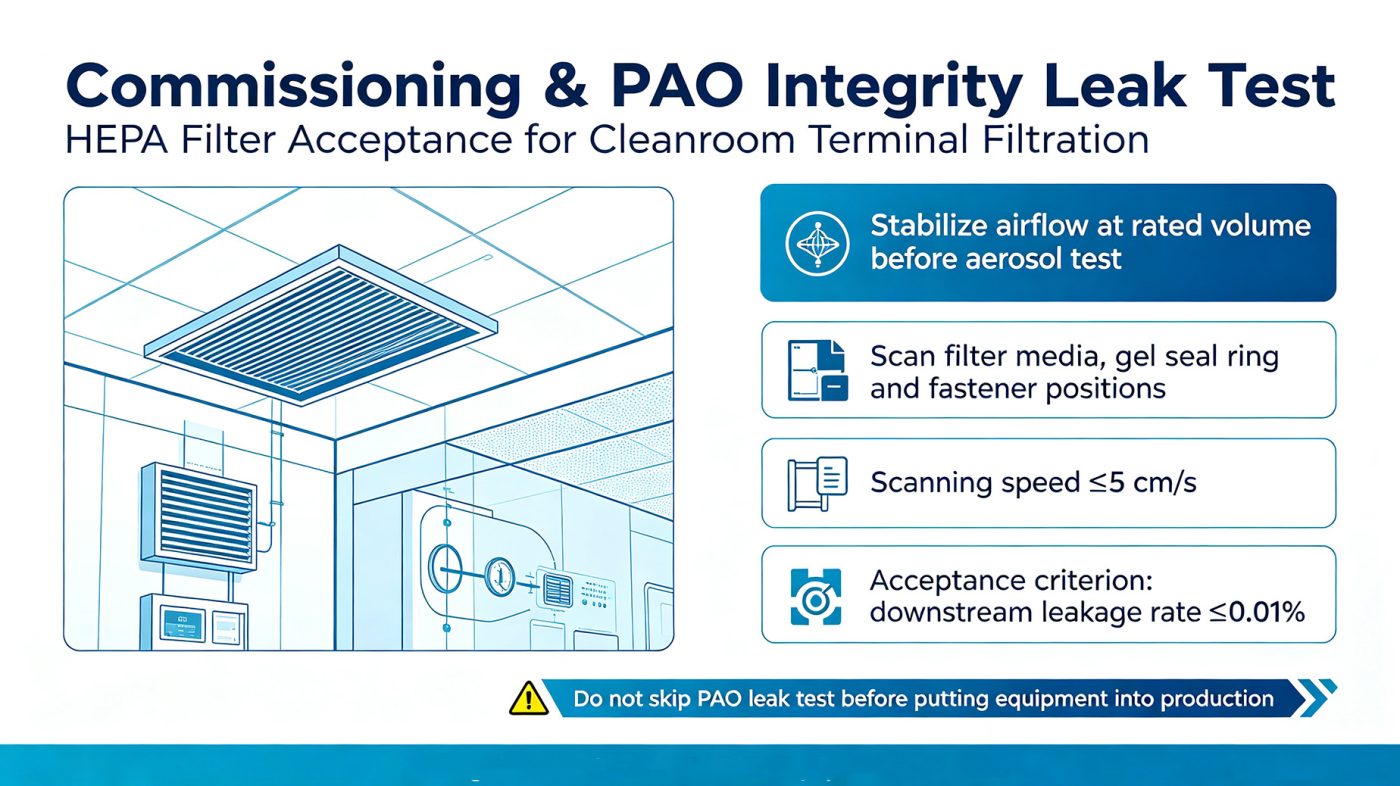 Commissioning & PAO Integrity Leak Test
HEPA Filter Acceptance for Cleanroom Terminal Filtration

Stabilize airflow at rated volume before aerosol test

Scan filter media, gel seal ring and fastener positions

Scanning speed ≤5 cm/s

Acceptance criterion: downstream leakage rate ≤0.01%

Do not skip PAO leak test before putting equipment into production